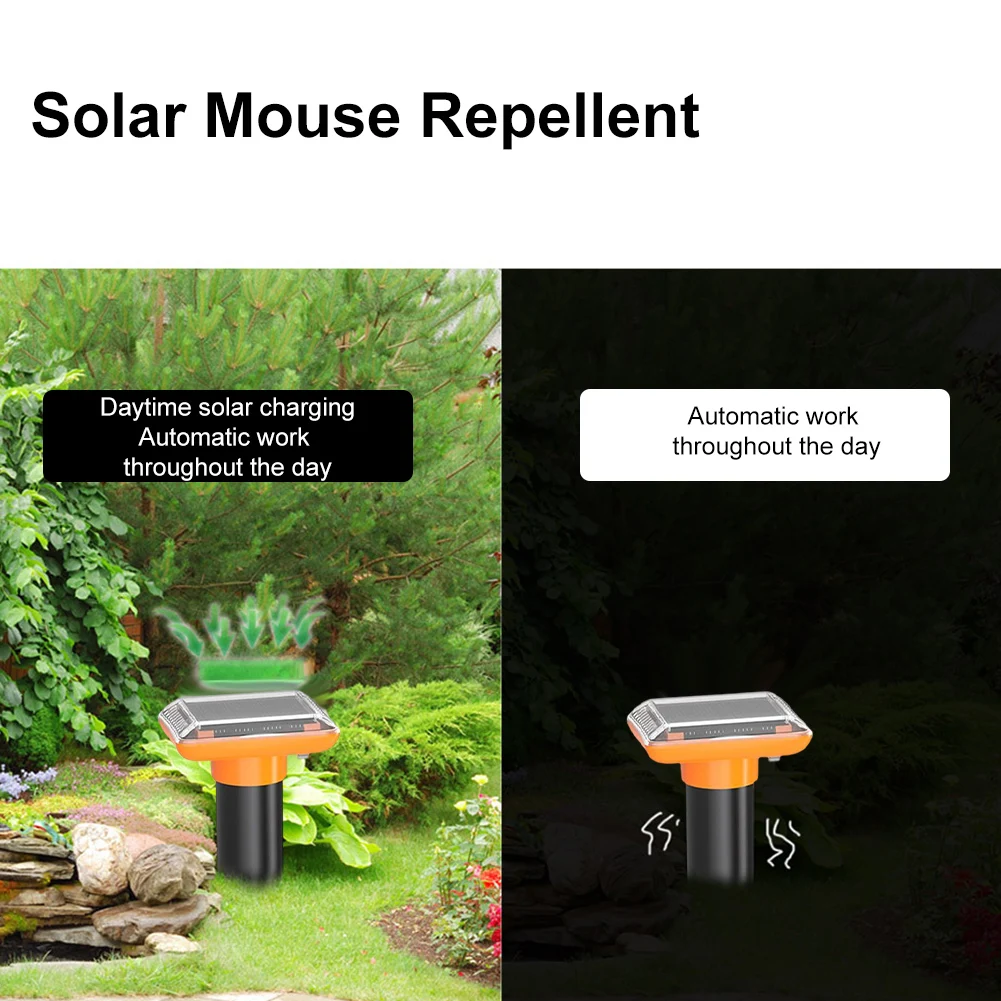 Solar Mouse Repellent

Daytime solar charging
Automatic work
throughout the day

Automatic work
throughout the day